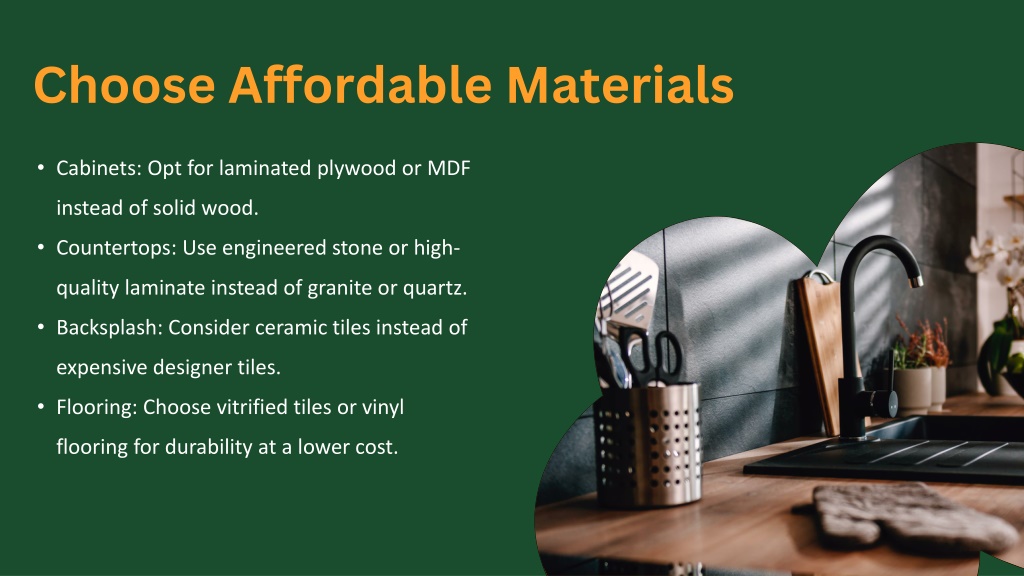 Choose Affordable Materials

• Cabinets: Opt for laminated plywood or MDF instead of solid wood.
• Countertops: Use engineered stone or high-quality laminate instead of granite or quartz.
• Backsplash: Consider ceramic tiles instead of expensive designer tiles.
• Flooring: Choose vitrified tiles or vinyl flooring for durability at a lower cost.